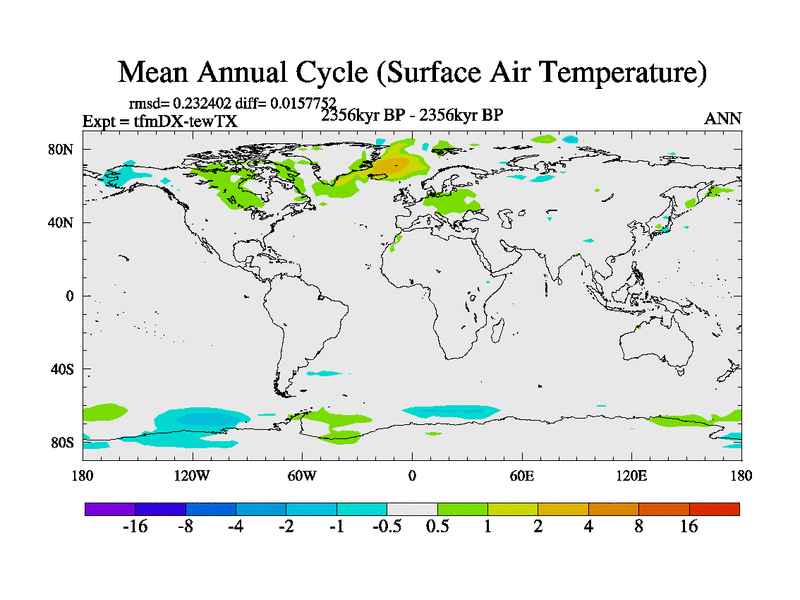 Mean Annual Cycle (Surface Air Temperature)

rmsd= 0.232402 diff= 0.0157752
Expt = tfmDX-tewTX
2356kyr BP - 2356kyr BP
ANN

80N
40N
0
40S
80S

180
120W
60W
0
60E
120E
180

-16 -8 -4 -2 -1 -0.5 0.5 1 2 4 8 16